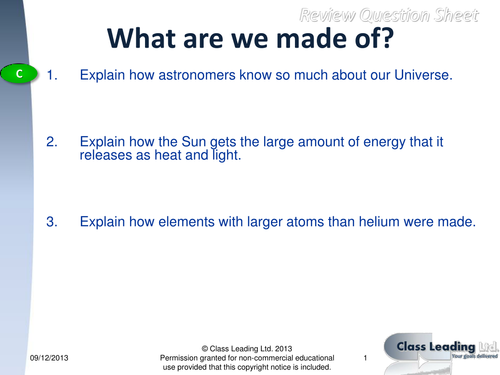 Review Question Sheet

What are we made of?

C

1. Explain how astronomers know so much about our Universe.

2. Explain how the Sun gets the large amount of energy that it releases as heat and light.

3. Explain how elements with larger atoms than helium were made.

09/12/2013

© Class Leading Ltd. 2013
Permission granted for non-commercial educational use provided that this copyright notice is included.

1

Class Leading Ltd.
Your goals delivered